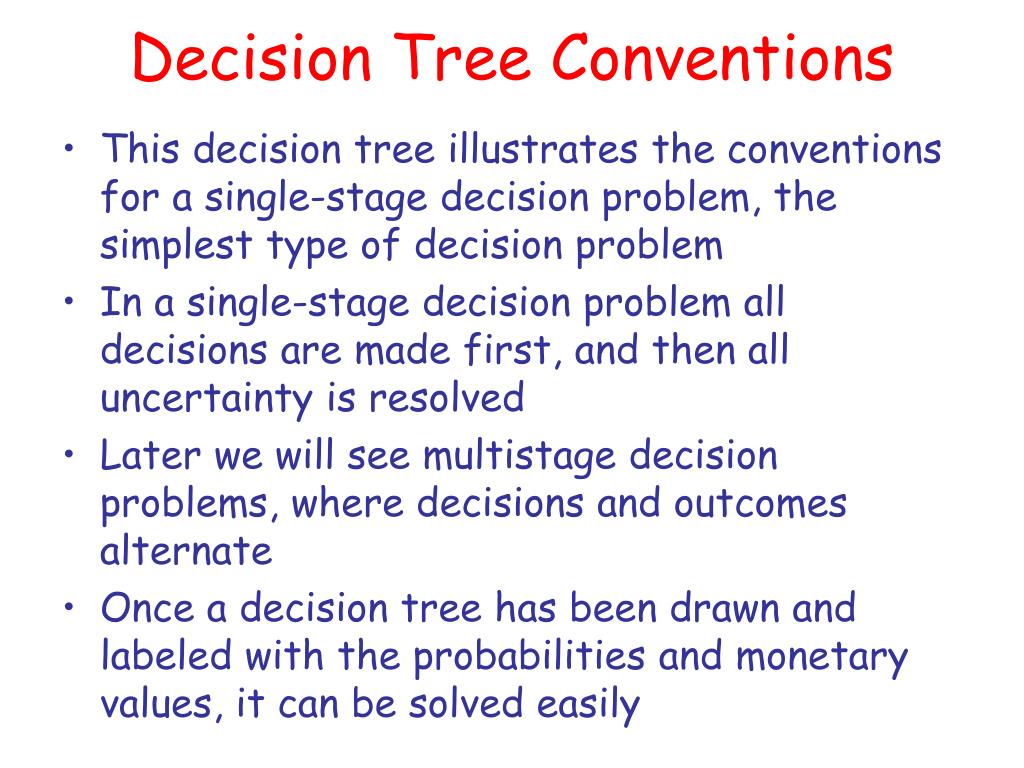 Decision Tree Conventions

• This decision tree illustrates the conventions for a single-stage decision problem, the simplest type of decision problem

• In a single-stage decision problem all decisions are made first, and then all uncertainty is resolved

• Later we will see multistage decision problems, where decisions and outcomes alternate

• Once a decision tree has been drawn and labeled with the probabilities and monetary values, it can be solved easily